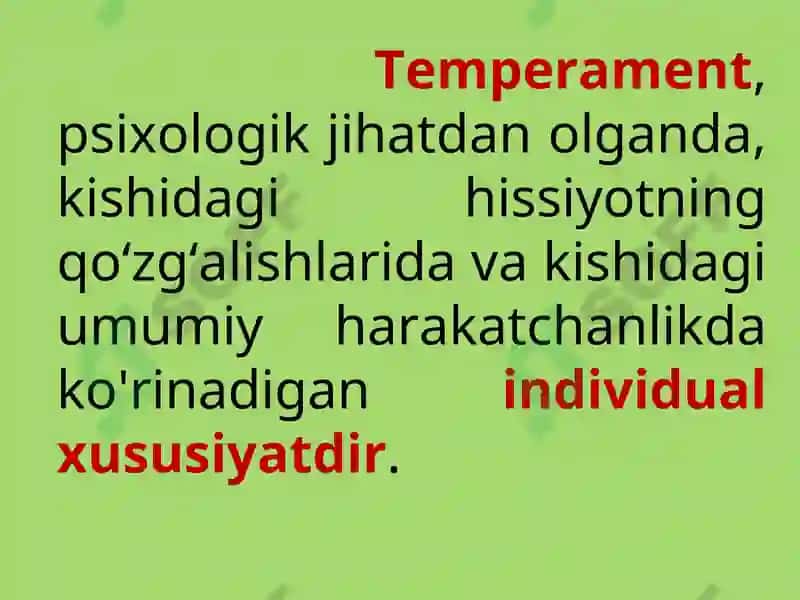 Temperament, psixologik jihatdan olganda, kishidagi hissiyotning qo‘zg‘alishlarida va kishidagi umumiy harakatchanlikda ko'rinadigan individual xususiyatdir.